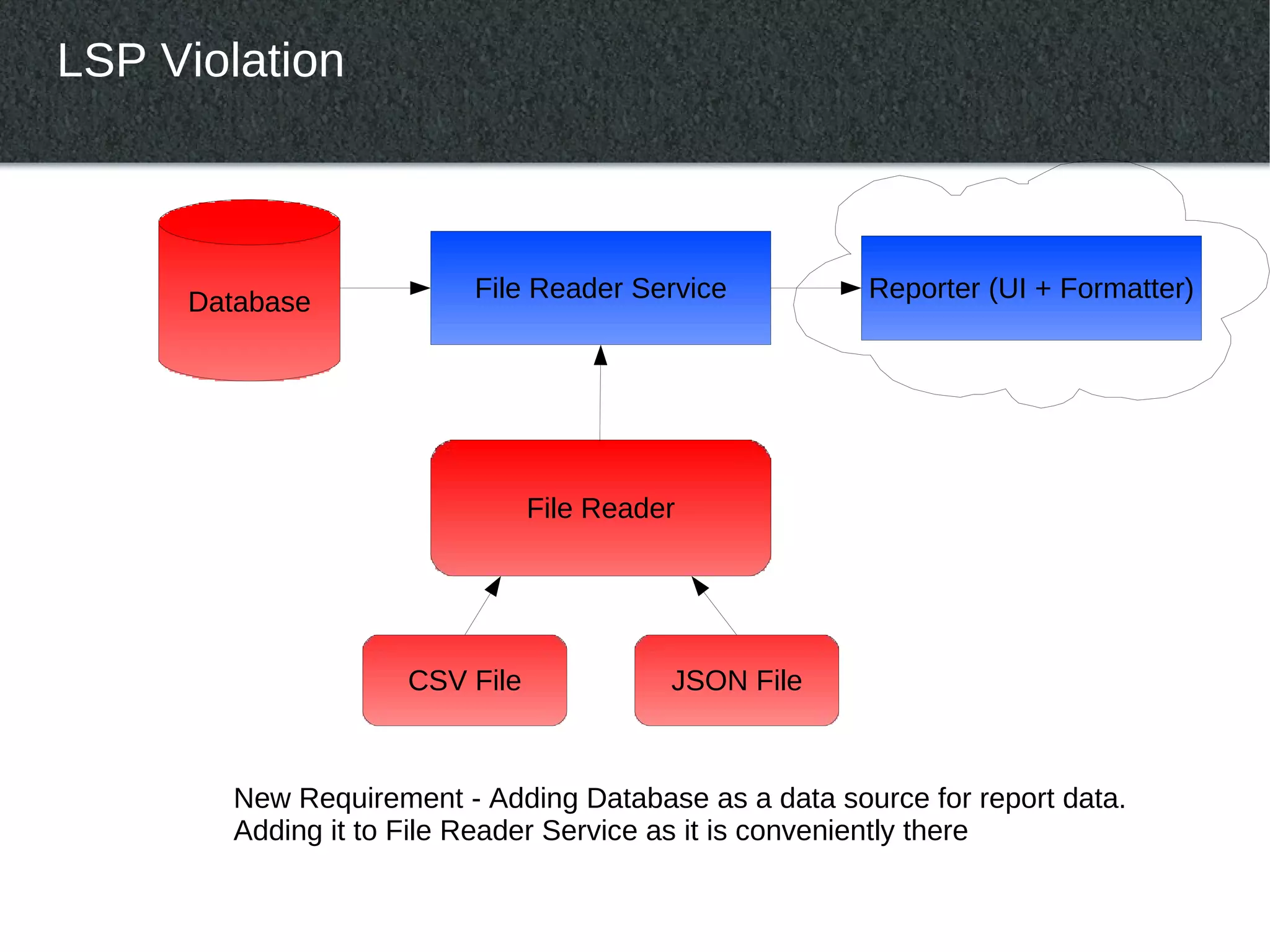 LSP Violation

Database

File Reader Service

Reporter (UI + Formatter)

File Reader

CSV File

JSON File

New Requirement - Adding Database as a data source for report data. Adding it to File Reader Service as it is conveniently there